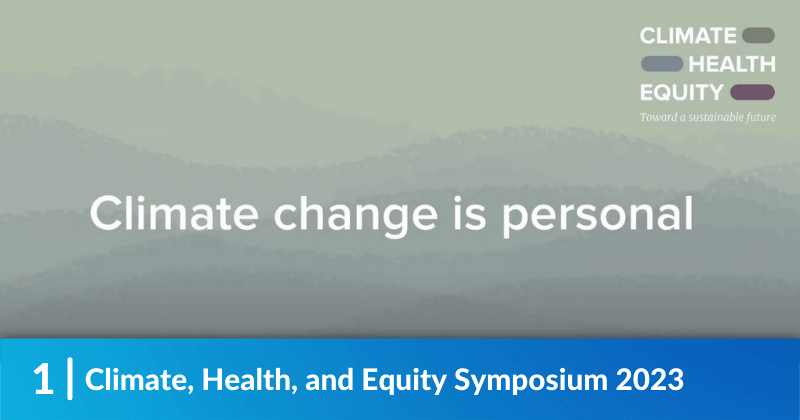 CLIMATE
HEALTH
EQUITY
Toward a sustainable future

Climate change is personal

1 | Climate, Health, and Equity Symposium 2023